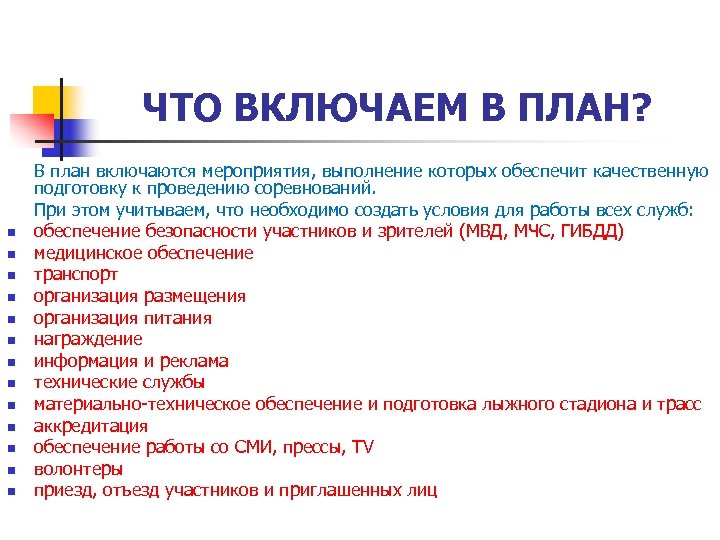 ЧТО ВКЛЮЧАЕМ В ПЛАН?

В план включаются мероприятия, выполнение которых обеспечит качественную подготовку к проведению соревнований.

При этом учитываем, что необходимо создать условия для работы всех служб:

- обеспечение безопасности участников и зрителей (МВД, МЧС, ГИБДД)
- медицинское обеспечение
- транспорт
- организация размещения
- организация питания
- награждение
- информация и реклама
- технические службы
- материально-техническое обеспечение и подготовка лыжного стадиона и трасс
- аккредитация
- обеспечение работы со СМИ, прессы, TV
- волонтеры
- приезд, отъезд участников и приглашенных лиц